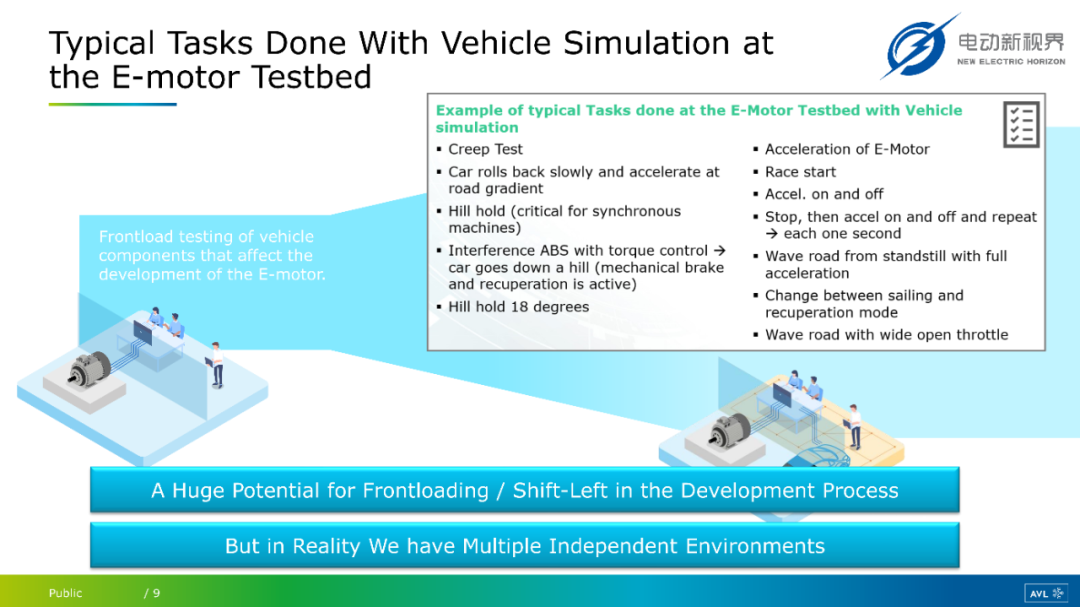 Typical Tasks Done With Vehicle Simulation at the E-motor Testbed

电动新视界
NEW ELECTRIC HORIZON

Example of typical Tasks done at the E-Motor Testbed with Vehicle simulation

▪ Creep Test
▪ Car rolls back slowly and accelerate at road gradient
▪ Hill hold (critical for synchronous machines)
▪ Interference ABS with torque control → car goes down a hill (mechanical brake and recuperation is active)
▪ Hill hold 18 degrees

▪ Acceleration of E-Motor
▪ Race start
▪ Accel. on and off
▪ Stop, then accel on and off and repeat → each one second
▪ Wave road from standstill with full acceleration
▪ Change between sailing and recuperation mode
▪ Wave road with wide open throttle

Frontload testing of vehicle components that affect the development of the E-motor.

A Huge Potential for Frontloading / Shift-Left in the Development Process

But in Reality We have Multiple Independent Environments

Public / 9

AVL